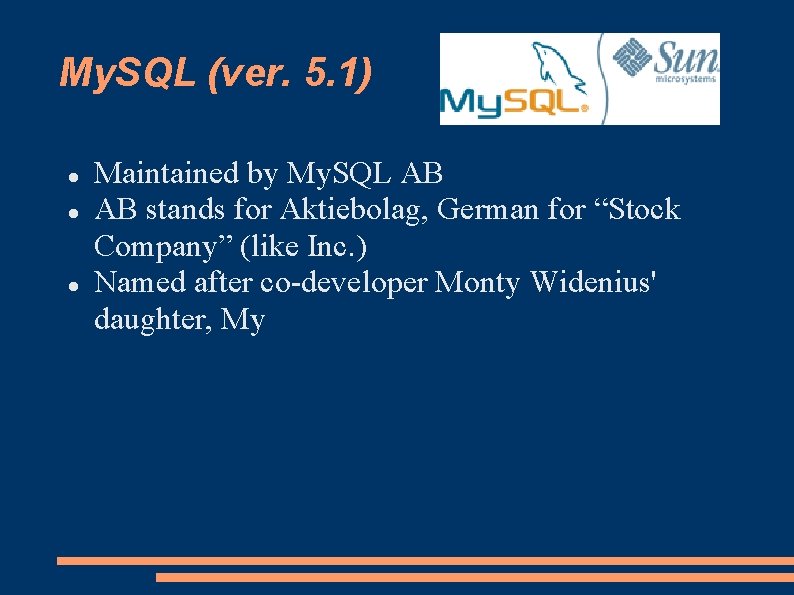 MySQL (ver. 5.1)

MySQL. Sun microsystems

- Maintained by MySQL AB
- AB stands for Aktiebolag, German for “Stock Company” (like Inc.)
- Named after co-developer Monty Widenius' daughter, My